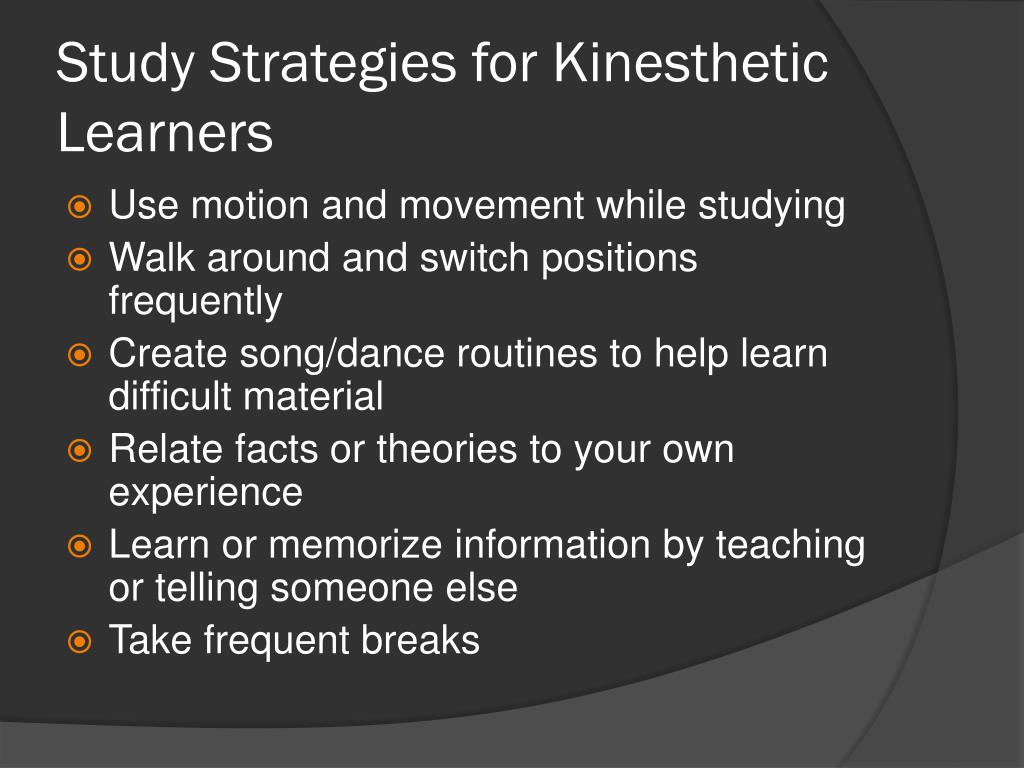 Study Strategies for Kinesthetic Learners

- Use motion and movement while studying
- Walk around and switch positions frequently
- Create song/dance routines to help learn difficult material
- Relate facts or theories to your own experience
- Learn or memorize information by teaching or telling someone else
- Take frequent breaks